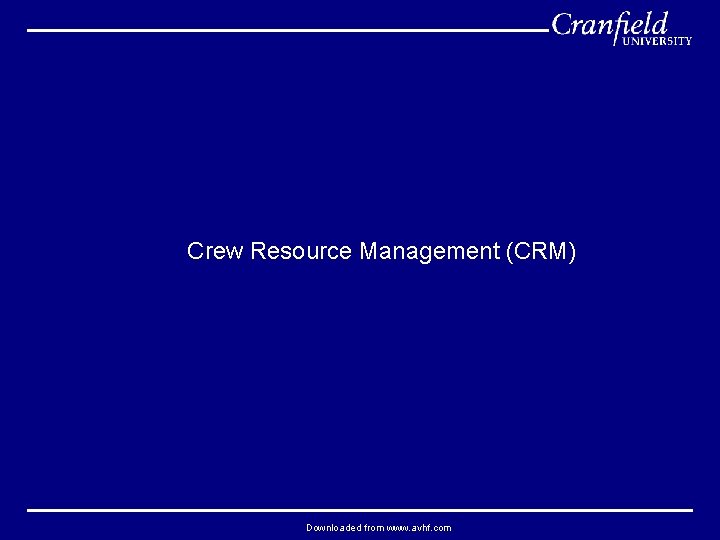 Cranfield
UNIVERSITY

Crew Resource Management (CRM)

Downloaded from www.avhf.com